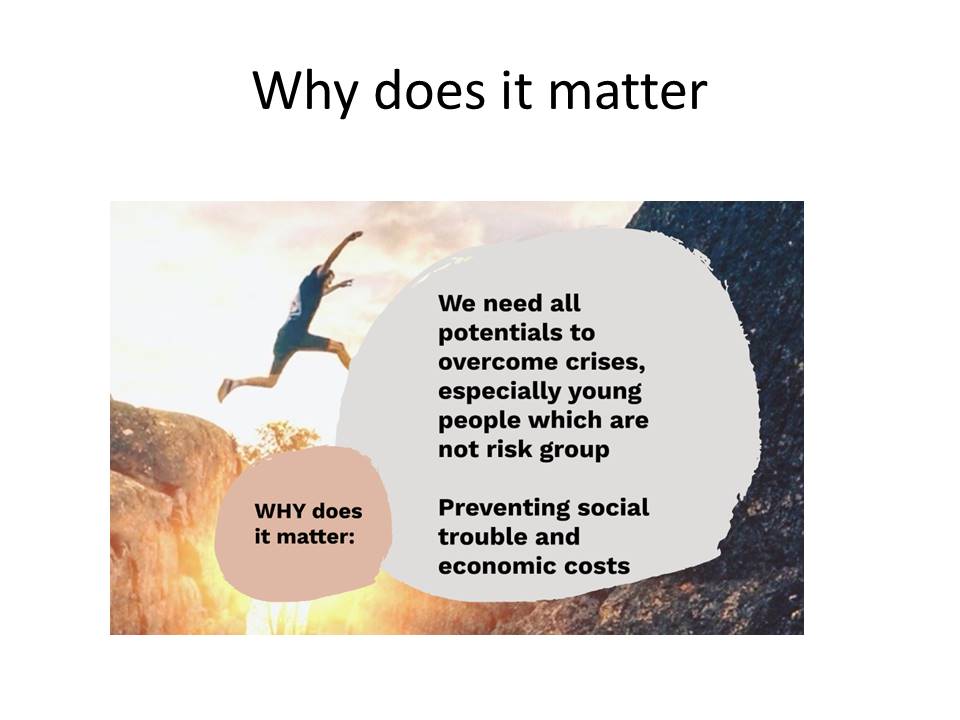 Why does it matter

WHY does it matter:

We need all potentials to overcome crises, especially young people which are not risk group

Preventing social trouble and economic costs